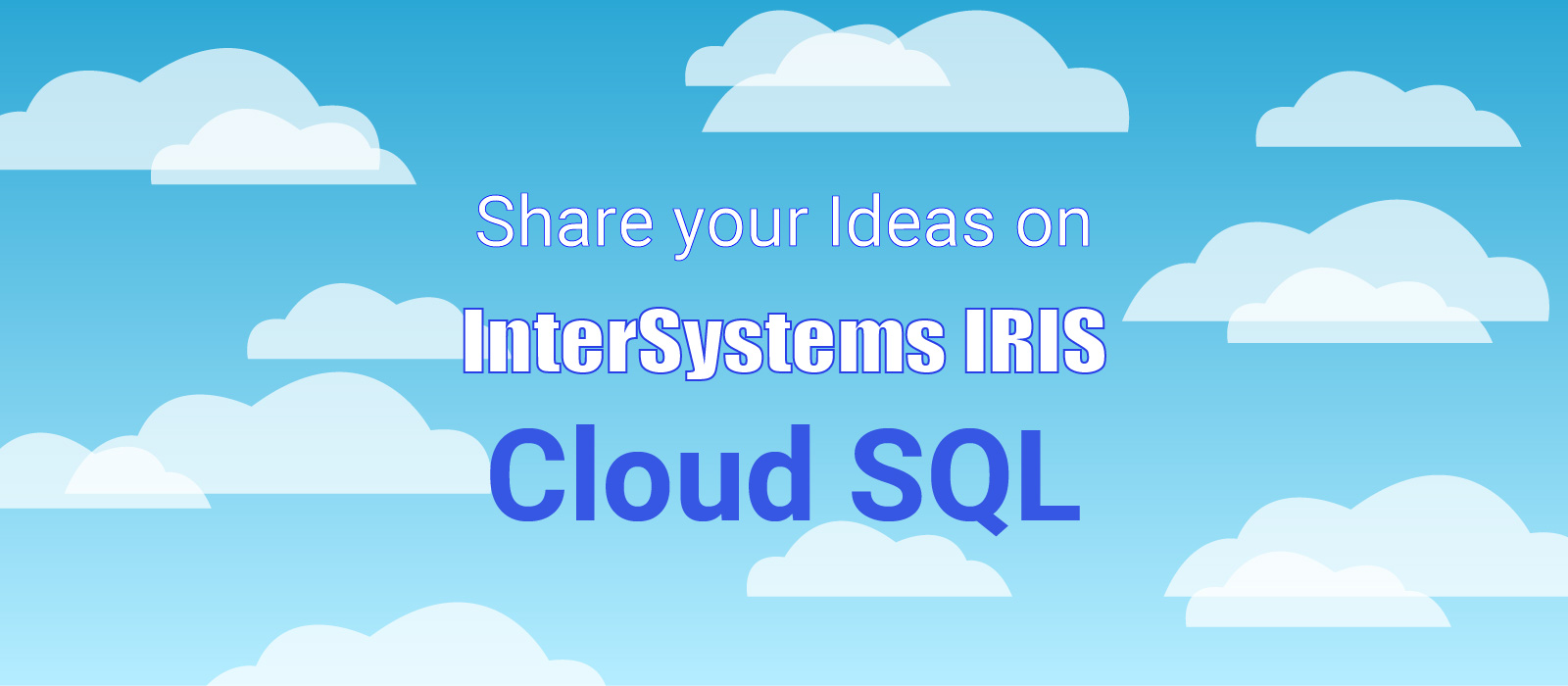 Share your Ideas on
InterSystems IRIS
Cloud SQL